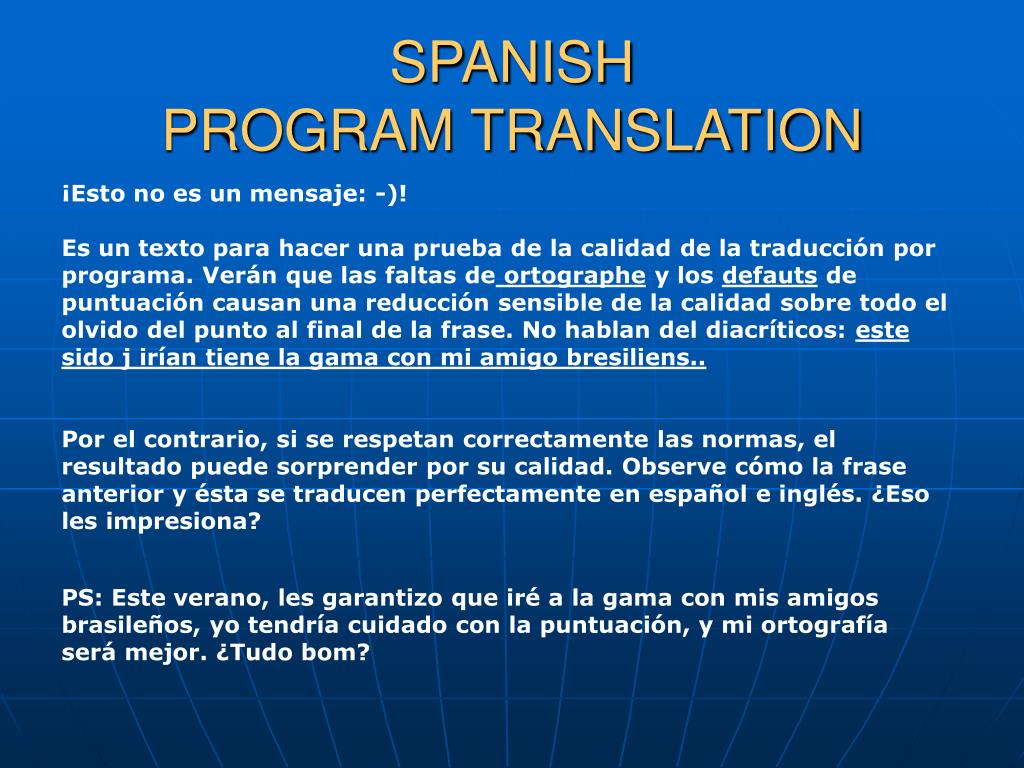 SPANISH
PROGRAM TRANSLATION

¡Esto no es un mensaje: -)!

Es un texto para hacer una prueba de la calidad de la traducción por programa. Verán que las faltas de ortographe y los defauts de puntuación causan una reducción sensible de la calidad sobre todo el olvido del punto al final de la frase. No hablan del diacríticos: este sido j irían tiene la gama con mi amigo bresiliens..

Por el contrario, si se respetan correctamente las normas, el resultado puede sorprender por su calidad. Observe cómo la frase anterior y ésta se traducen perfectamente en español e inglés. ¿Eso les impresiona?

PS: Este verano, les garantizo que iré a la gama con mis amigos brasileños, yo tendría cuidado con la puntuación, y mi ortografía será mejor. ¿Tudo bom?